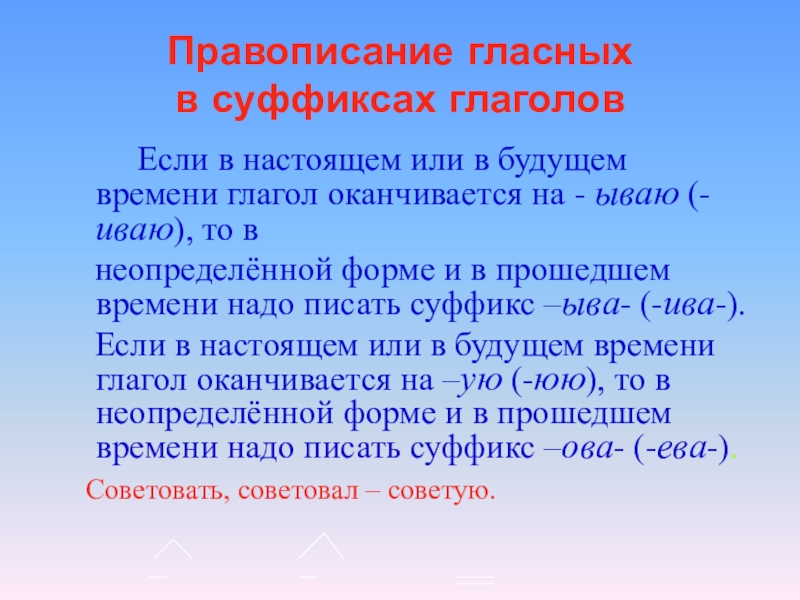 Правописание гласных в суффиксах глаголов

Если в настоящем или в будущем времени глагол оканчивается на - ываю (-иваю), то в

неопределённой форме и в прошедшем времени надо писать суффикс –ыва- (-ива-).

Если в настоящем или в будущем времени глагол оканчивается на –ую (-юю), то в неопределённой форме и в прошедшем времени надо писать суффикс –ова- (-ева-).

Советовать, советовал – советую.